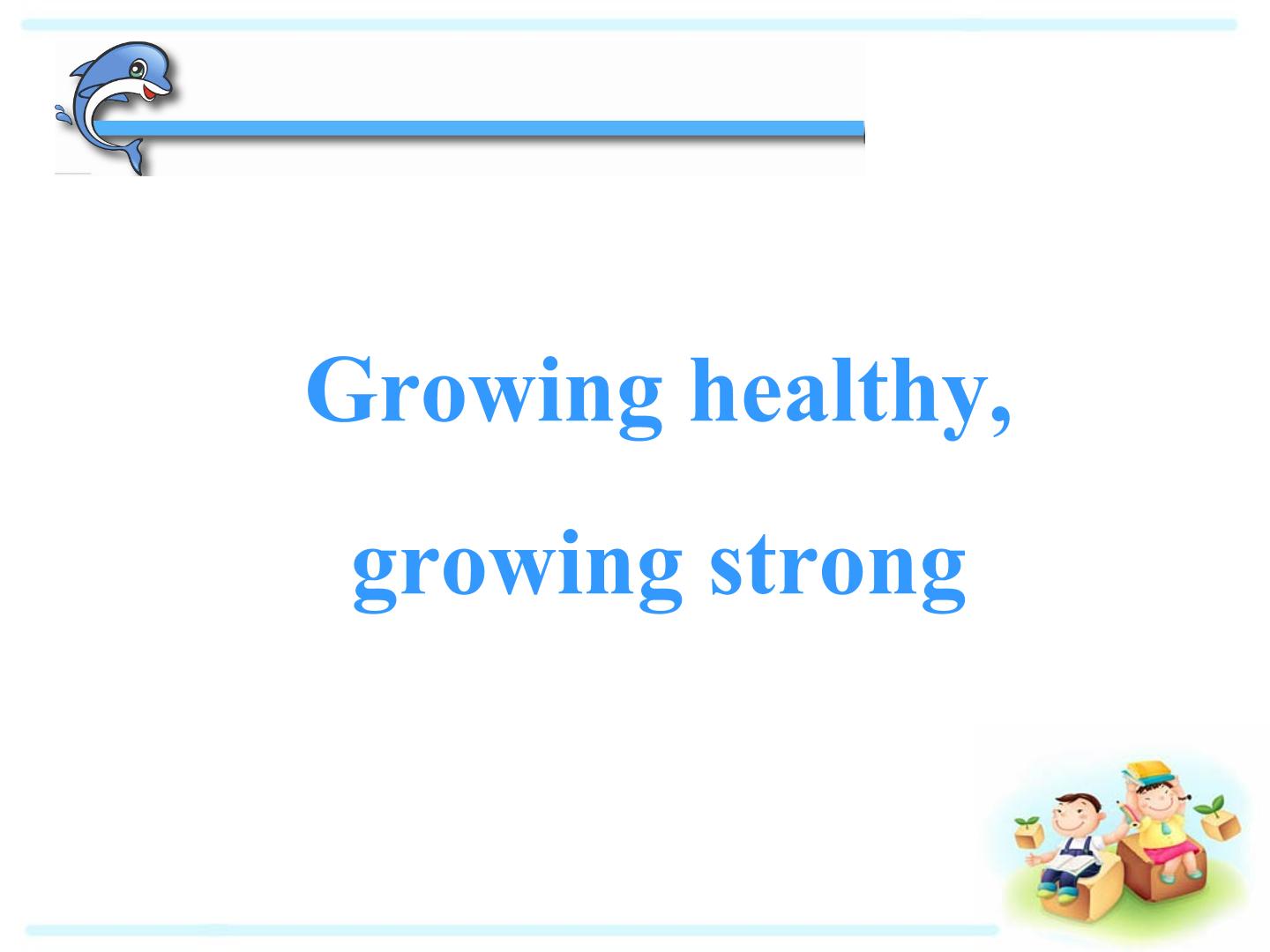 Growing healthy,

growing strong